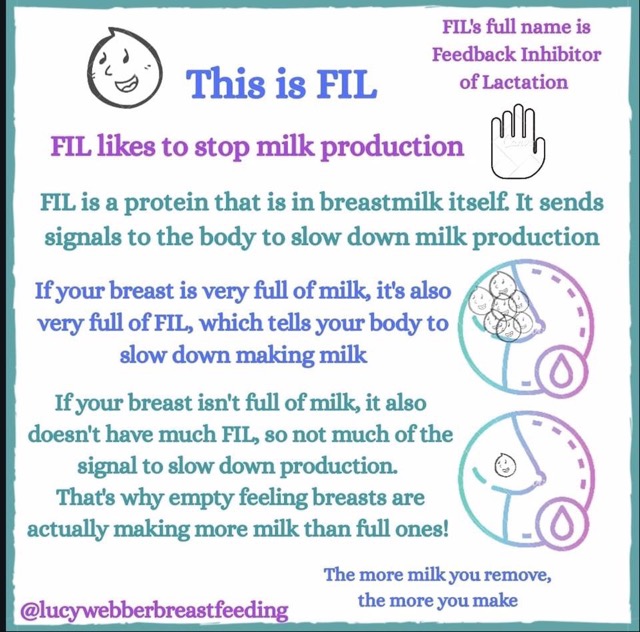 This is FIL

FIL's full name is Feedback Inhibitor of Lactation

FIL likes to stop milk production

FIL is a protein that is in breastmilk itself. It sends signals to the body to slow down milk production

If your breast is very full of milk, it's also very full of FIL, which tells your body to slow down making milk

If your breast isn't full of milk, it also doesn't have much FIL, so not much of the signal to slow down production. That's why empty feeling breasts are actually making more milk than full ones!

The more milk you remove, the more you make

@lucywebberbreastfeeding